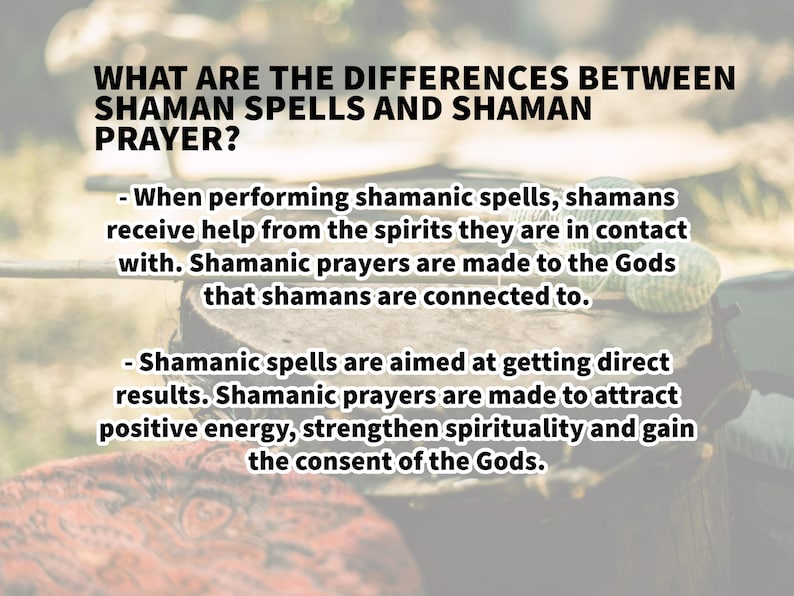 WHAT ARE THE DIFFERENCES BETWEEN SHAMAN SPELLS AND SHAMAN PRAYER?

- When performing shamanic spells, shamans receive help from the spirits they are in contact with. Shamanic prayers are made to the Gods that shamans are connected to.

- Shamanic spells are aimed at getting direct results. Shamanic prayers are made to attract positive energy, strengthen spirituality and gain the consent of the Gods.